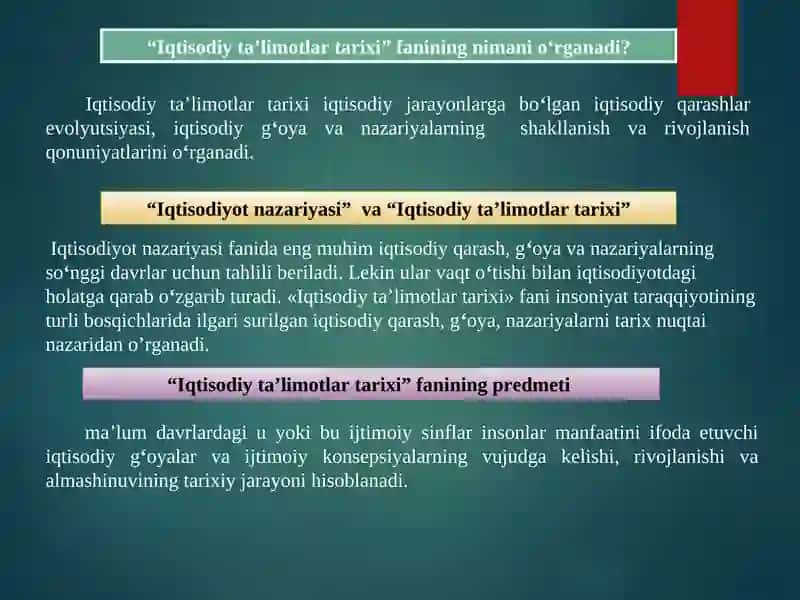 “Iqtisodiy ta’limotlar tarixi” fanining nimani o‘rganadi?

Iqtisodiy ta’limotlar tarixi iqtisodiy jarayonlarga bo‘lgan iqtisodiy qarashlar evolyutsiyasi, iqtisodiy g‘oya va nazariyalarning shakllanish va rivojlanish qonuniyatlarini o‘rganadi.

“Iqtisodiyot nazariyasi” va “Iqtisodiy ta’limotlar tarixi”

Iqtisodiyot nazariyasi fanida eng muhim iqtisodiy qarash, g‘oya va nazariyalarning so‘nggi davrlar uchun tahlili beriladi. Lekin ular vaqt o‘tishi bilan iqtisodiyotdagi holatga qarab o‘zgarib turadi. «Iqtisodiy ta’limotlar tarixi» fani insoniyat taraqqiyotining turli bosqichlarida ilgari surilgan iqtisodiy qarash, g‘oya, nazariyalarni tarix nuqtai nazaridan o’rganadi.

“Iqtisodiy ta’limotlar tarixi” fanining predmeti

ma’lum davrlardagi u yoki bu ijtimoiy sinflar insonlar manfaatini ifoda etuvchi iqtisodiy g‘oyalar va ijtimoiy konsepsiyalarning vujudga kelishi, rivojlanishi va almashinuvining tarixiy jarayoni hisoblanadi.